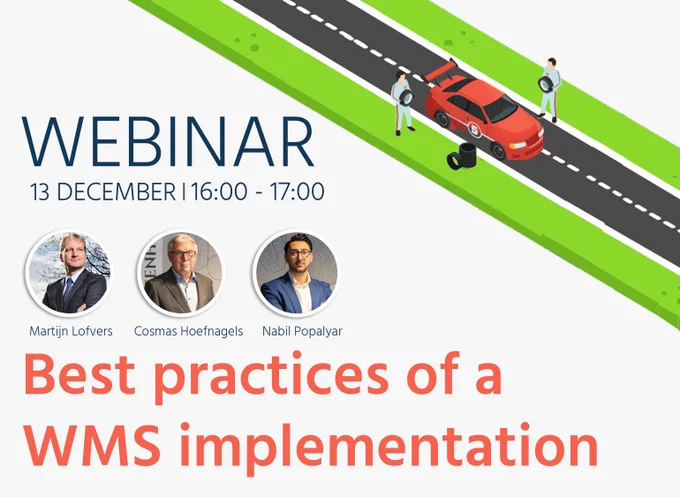 WEBINAR
13 DECEMBER | 16:00 - 17:00

Martijn Lofvers
Cosmas Hoefnagels
Nabil Popalyar

Best practices of a WMS implementation